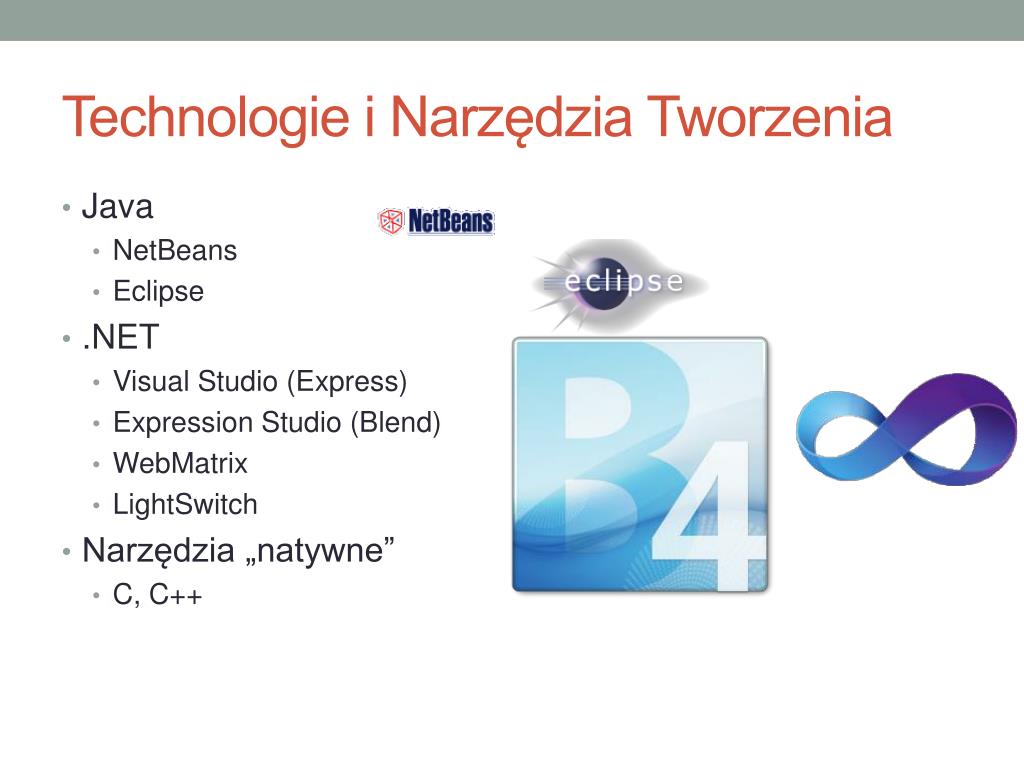 Technologie i Narzędzia Tworzenia

• Java
  • NetBeans
  • Eclipse
• .NET
  • Visual Studio (Express)
  • Expression Studio (Blend)
  • WebMatrix
  • LightSwitch
• Narzędzia „natywne”
  • C, C++

NetBeans

eclipse

B4